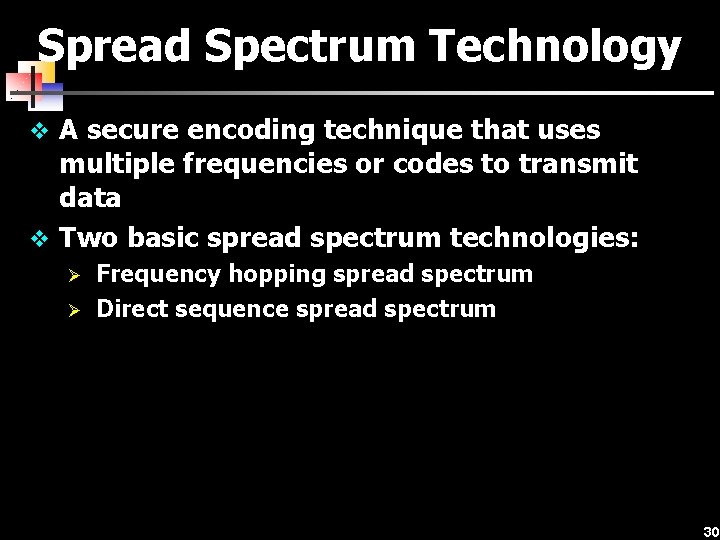 Spread Spectrum Technology

❖ A secure encoding technique that uses multiple frequencies or codes to transmit data

❖ Two basic spread spectrum technologies:

➢ Frequency hopping spread spectrum

➢ Direct sequence spread spectrum

30